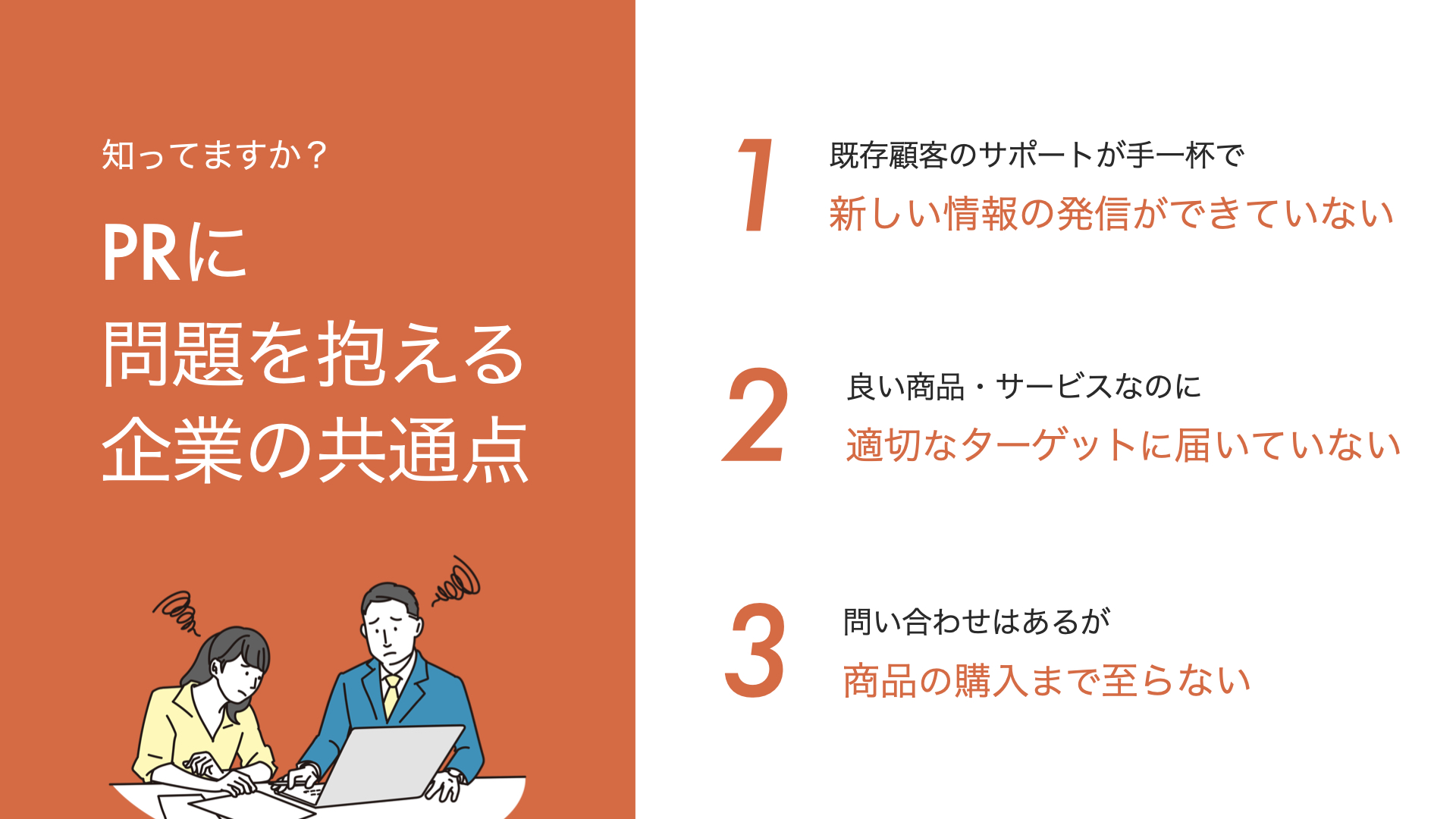 知ってますか？

PRに
問題を抱える
企業の共通点

1
既存顧客のサポートが手一杯で
新しい情報の発信ができていない

2
良い商品・サービスなのに
適切なターゲットに届いていない

3
問い合わせはあるが
商品の購入まで至らない